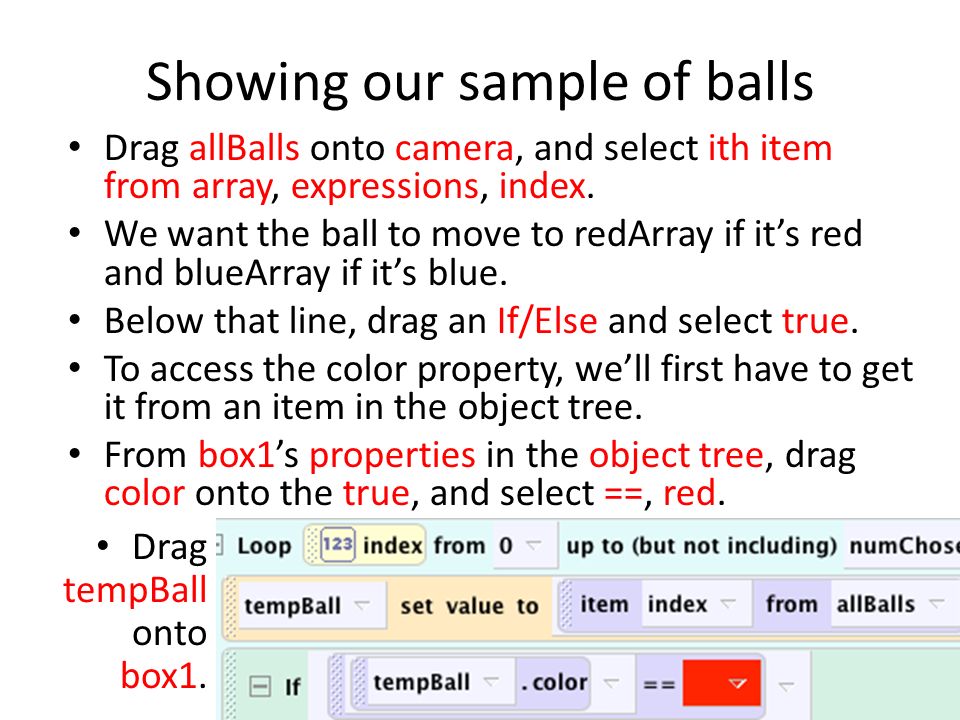 Showing our sample of balls

• Drag allBalls onto camera, and select ith item from array, expressions, index.
• We want the ball to move to redArray if it's red and blueArray if it's blue.
• Below that line, drag an If/Else and select true.
• To access the color property, we'll first have to get it from an item in the object tree.
• From box1's properties in the object tree, drag color onto the true, and select ==, red.

• Drag tempBall onto box1.

Loop 123 index from 0 up to (but not including) numChose
tempBall set value to item index from allBalls
If tempBall .color ==